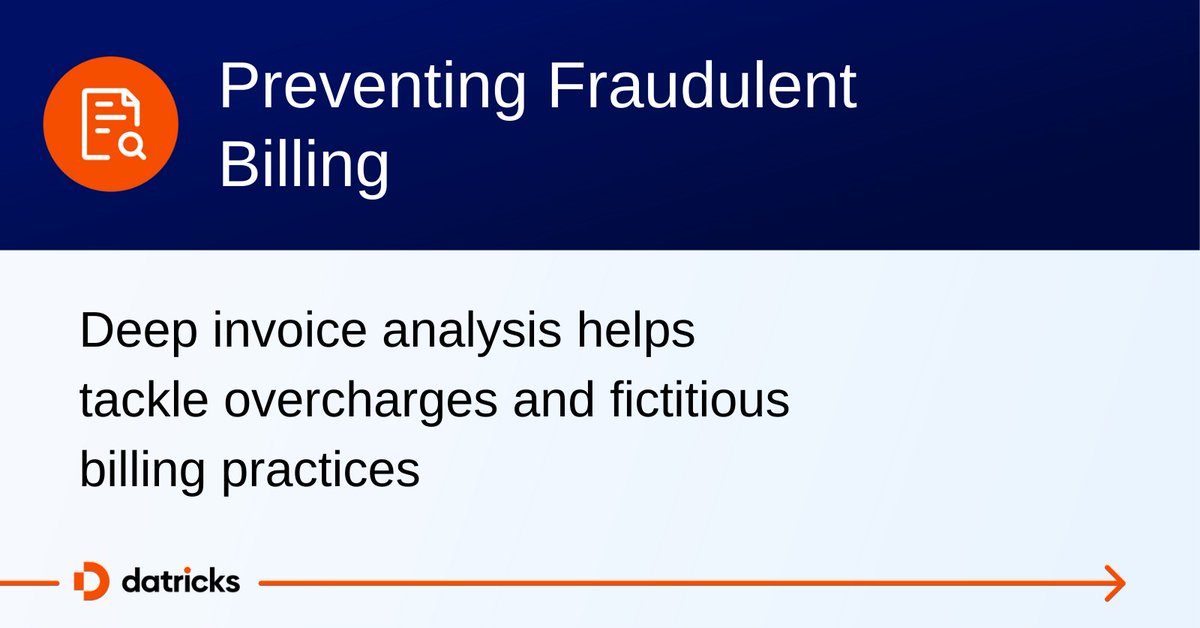 Preventing Fraudulent Billing

Deep invoice analysis helps tackle overcharges and fictitious billing practices

datricks